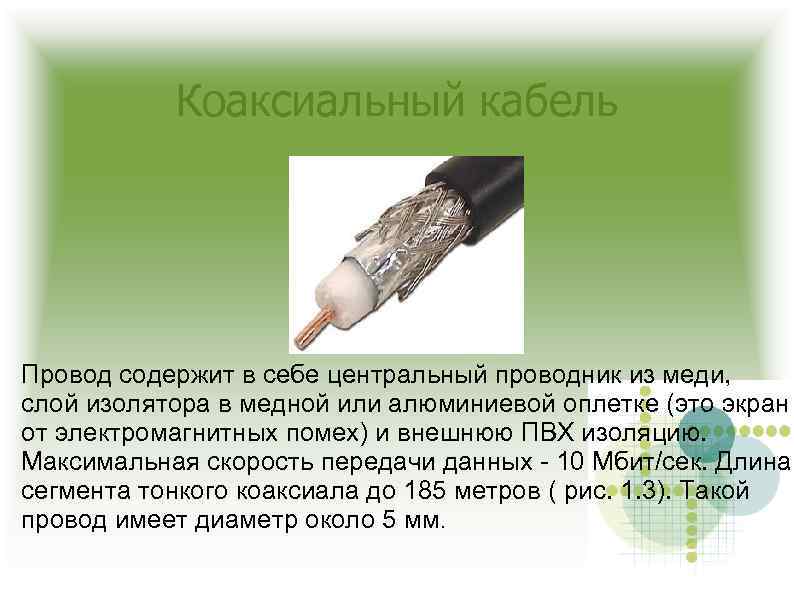 Коаксиальный кабель

Провод содержит в себе центральный проводник из меди, слой изолятора в медной или алюминиевой оплетке (это экран от электромагнитных помех) и внешнюю ПВХ изоляцию. Максимальная скорость передачи данных - 10 Мбит/сек. Длина сегмента тонкого коаксиала до 185 метров ( рис. 1.3). Такой провод имеет диаметр около 5 мм.